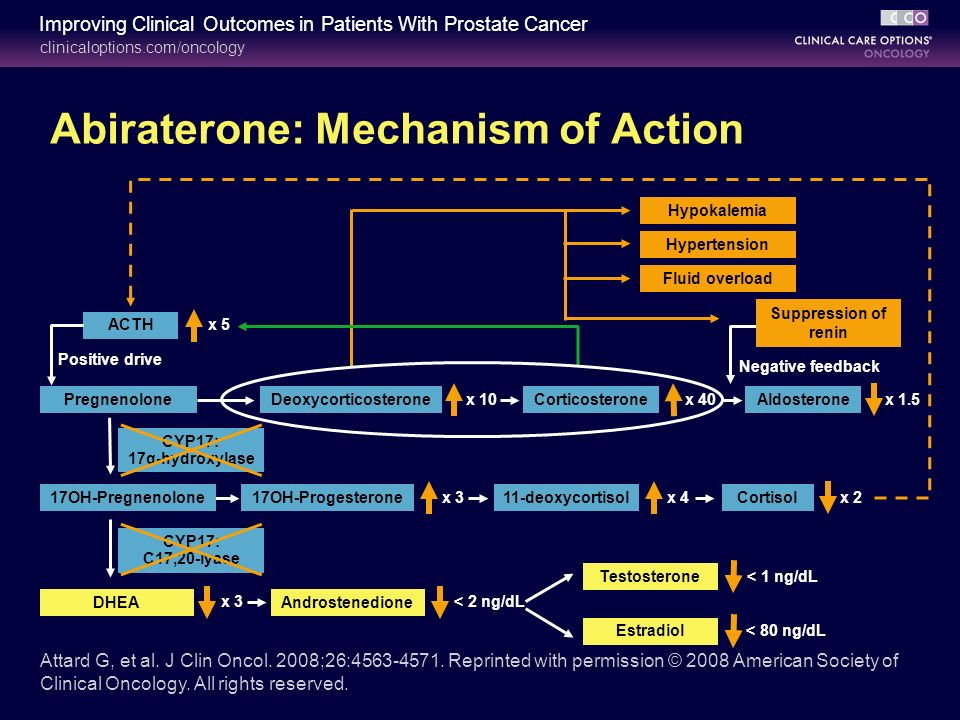 Improving Clinical Outcomes in Patients With Prostate Cancer
clinicaloptions.com/oncology

CCO
CLINICAL CARE OPTIONS®
ONCOLOGY

Abiraterone: Mechanism of Action

Hypokalemia
Hypertension
Fluid overload
Suppression of renin

ACTH x 5
Positive drive
Negative feedback

Pregnenolone
Deoxycorticosterone x 10
Corticosterone x 40
Aldosterone x 1.5

CYP17: 17α-hydroxylase

17OH-Pregnenolone
17OH-Progesterone x 3
11-deoxycortisol x 4
Cortisol x 2

CYP17: C17,20-lyase

DHEA x 3
Androstenedione < 2 ng/dL
Testosterone < 1 ng/dL
Estradiol < 80 ng/dL

Attard G, et al. J Clin Oncol. 2008;26:4563-4571. Reprinted with permission © 2008 American Society of Clinical Oncology. All rights reserved.